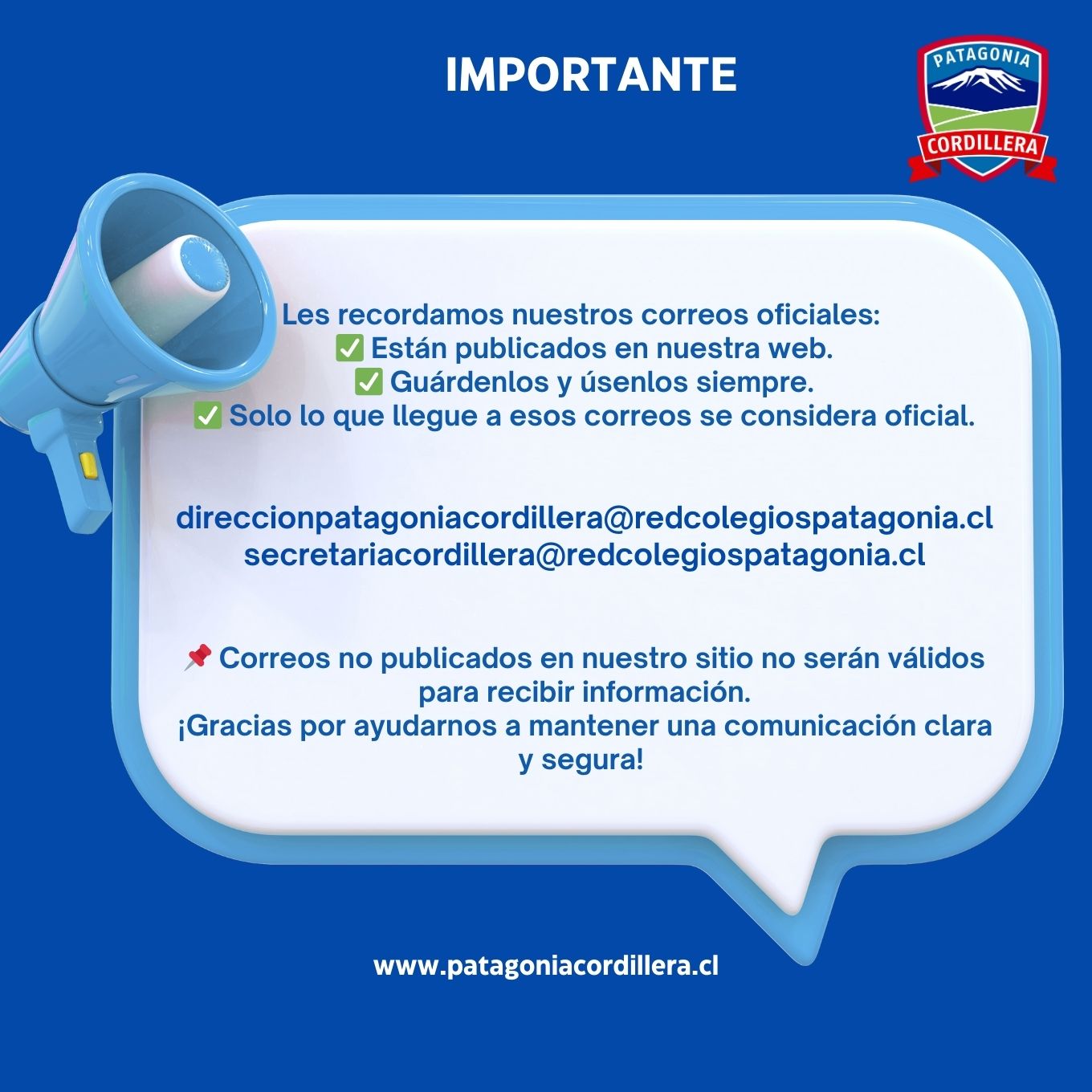 IMPORTANTE

PATAGONIA
CORDILLERA

Les recordamos nuestros correos oficiales:
✅ Están publicados en nuestra web.
✅ Guárdenlos y úsenlos siempre.
✅ Solo lo que llegue a esos correos se considera oficial.

direccionpatagoniacordillera@redcolegiospatagonia.cl
secretariacordillera@redcolegiospatagonia.cl

📌 Correos no publicados en nuestro sitio no serán válidos para recibir información.
¡Gracias por ayudarnos a mantener una comunicación clara y segura!

www.patagoniacordillera.cl